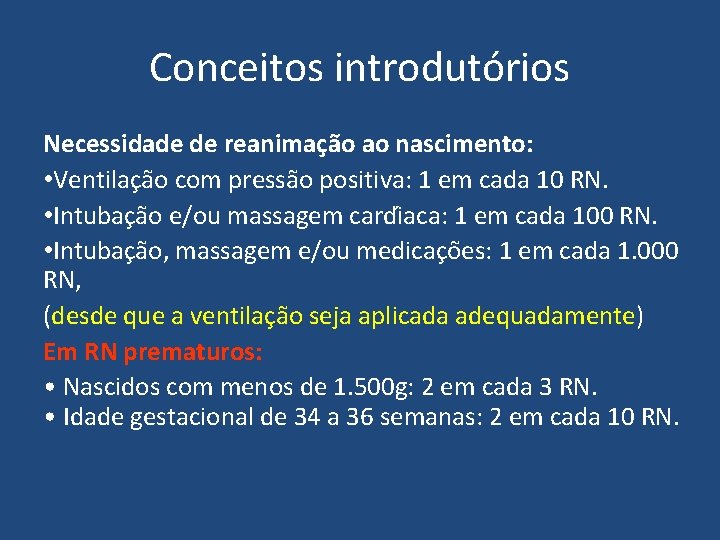 Conceitos introdutórios

Necessidade de reanimação ao nascimento:

•Ventilação com pressão positiva: 1 em cada 10 RN.

•Intubação e/ou massagem cardíaca: 1 em cada 100 RN.

•Intubação, massagem e/ou medicações: 1 em cada 1.000 RN,

(desde que a ventilação seja aplicada adequadamente)

Em RN prematuros:

• Nascidos com menos de 1.500g: 2 em cada 3 RN.
• Idade gestacional de 34 a 36 semanas: 2 em cada 10 RN.